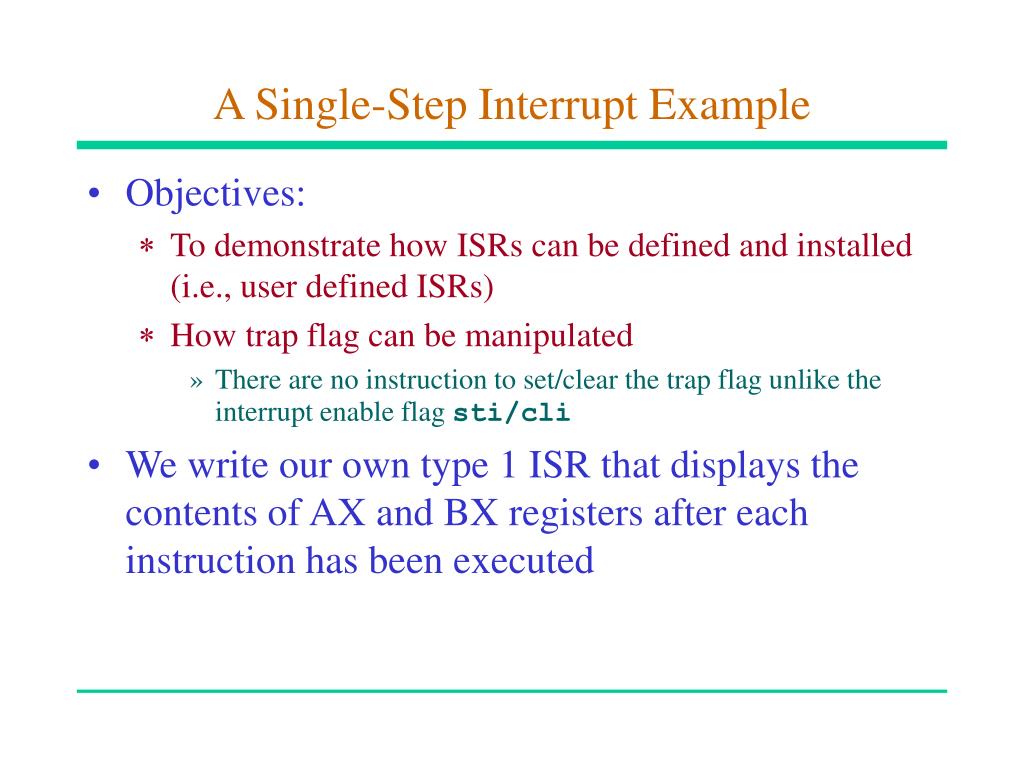 A Single-Step Interrupt Example

• Objectives:
∗ To demonstrate how ISRs can be defined and installed (i.e., user defined ISRs)
∗ How trap flag can be manipulated
» There are no instruction to set/clear the trap flag unlike the interrupt enable flag sti/cli
• We write our own type 1 ISR that displays the contents of AX and BX registers after each instruction has been executed